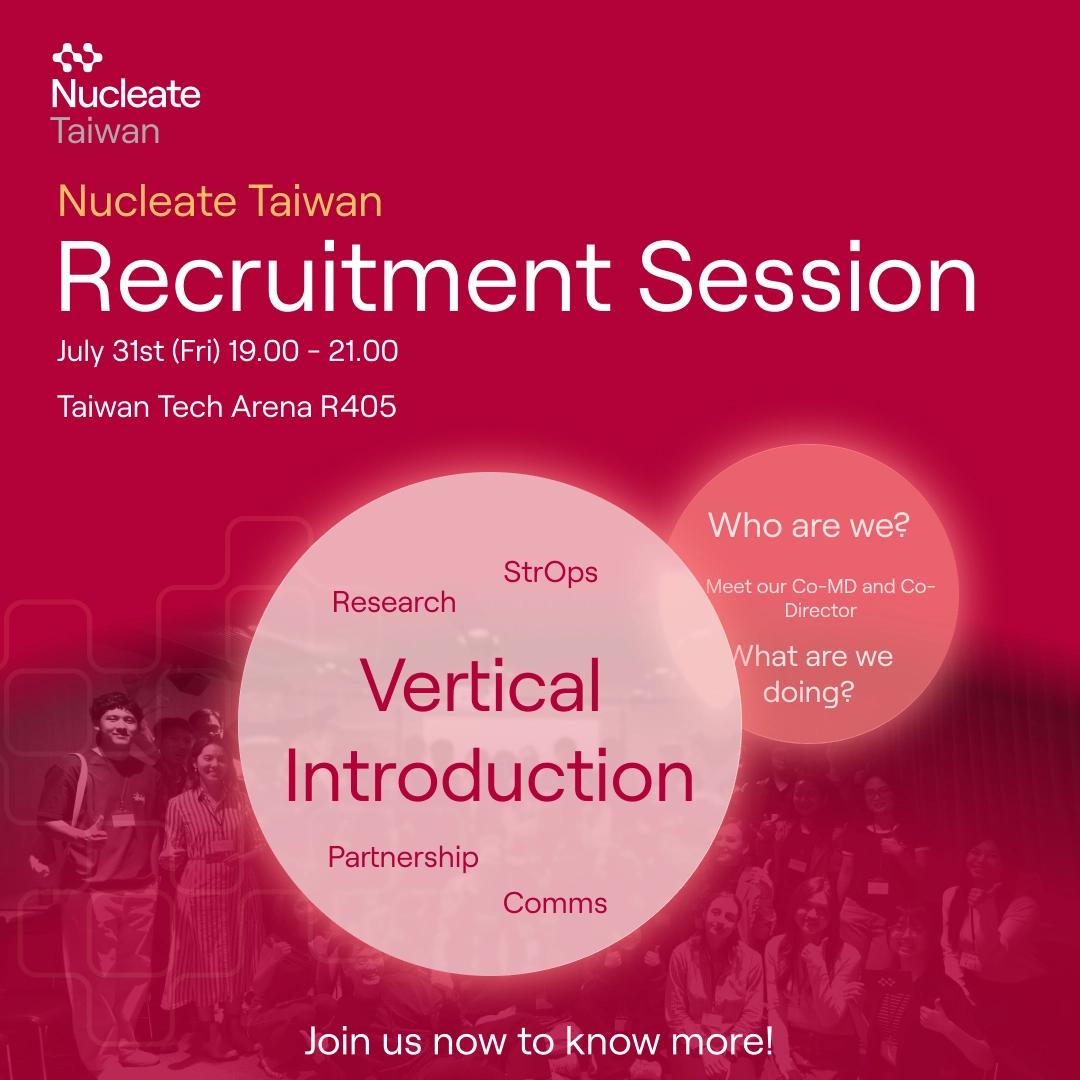 Nucleate
Taiwan

Nucleate Taiwan
Recruitment Session
July 31st (Fri) 19.00 - 21.00
Taiwan Tech Arena R405

Research
StrOps
Vertical Introduction
Partnership
Comms

Who are we?
Meet our Co-MD and Co-Director
What are we doing?

Join us now to know more!